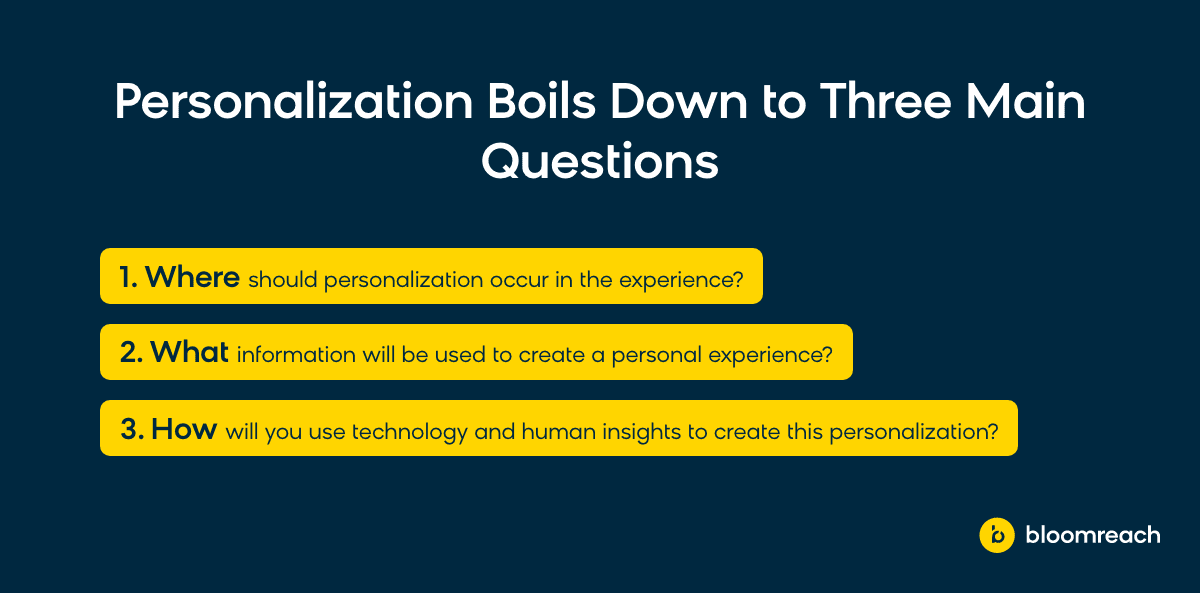 Personalization Boils Down to Three Main Questions

1. Where should personalization occur in the experience?

2. What information will be used to create a personal experience?

3. How will you use technology and human insights to create this personalization?

bloomreach